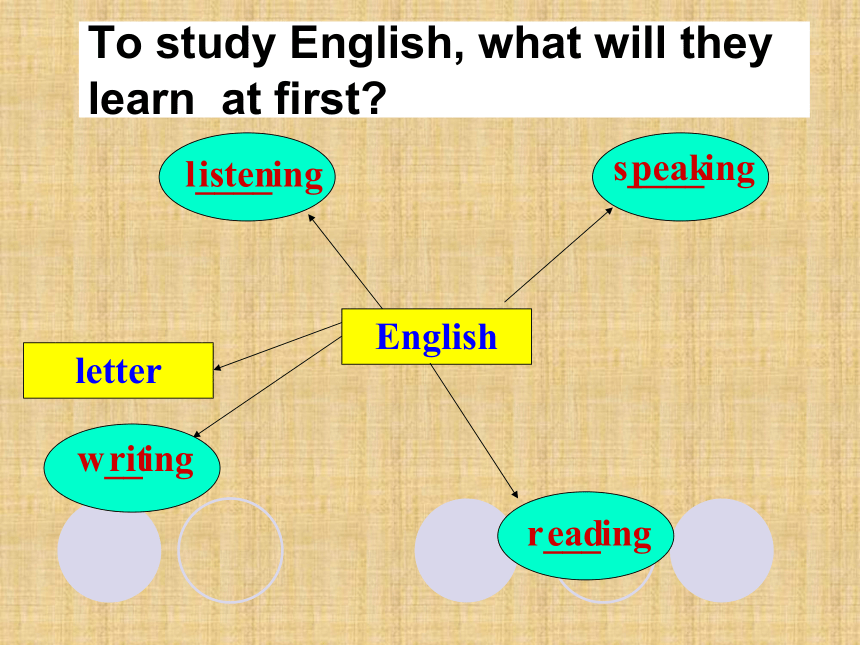 To study English, what will they learn at first?

listening

speaking

English

letter

writing

reading